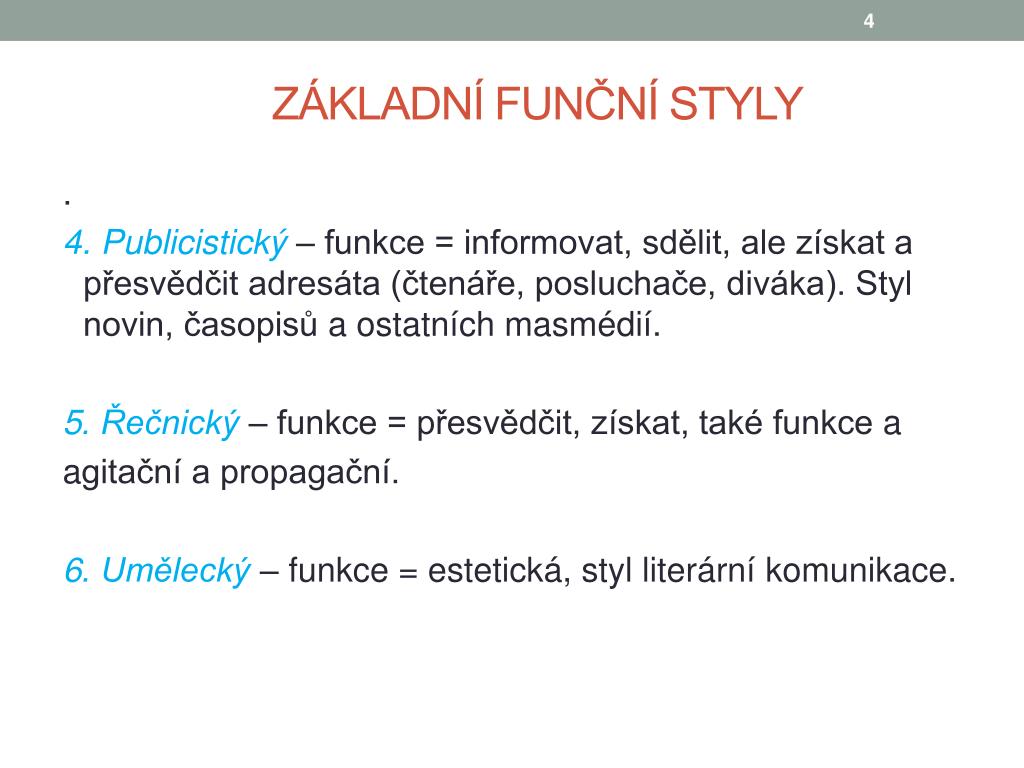 4

ZÁKLADNÍ FUNČNÍ STYLY

.

4. Publicistický – funkce = informovat, sdělit, ale získat a přesvědčit adresáta (čtenáře, posluchače, diváka). Styl novin, časopisů a ostatních masmédií.

5. Řečnický – funkce = přesvědčit, získat, také funkce a agitační a propagační.

6. Umělecký – funkce = estetická, styl literární komunikace.